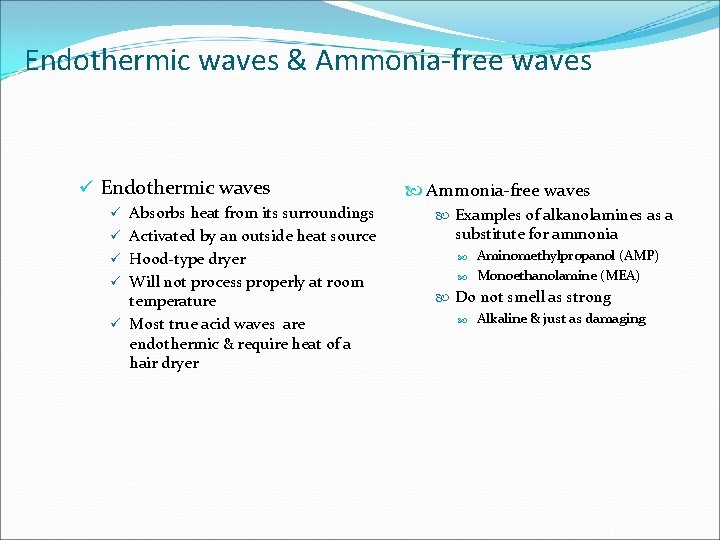 Endothermic waves & Ammonia-free waves

✓ Endothermic waves
✓ Absorbs heat from its surroundings
✓ Activated by an outside heat source
✓ Hood-type dryer
✓ Will not process properly at room temperature
✓ Most true acid waves are endothermic & require heat of a hair dryer

Ammonia-free waves
Examples of alkanolamines as a substitute for ammonia
Aminomethylpropanol (AMP)
Monoethanolamine (MEA)
Do not smell as strong
Alkaline & just as damaging